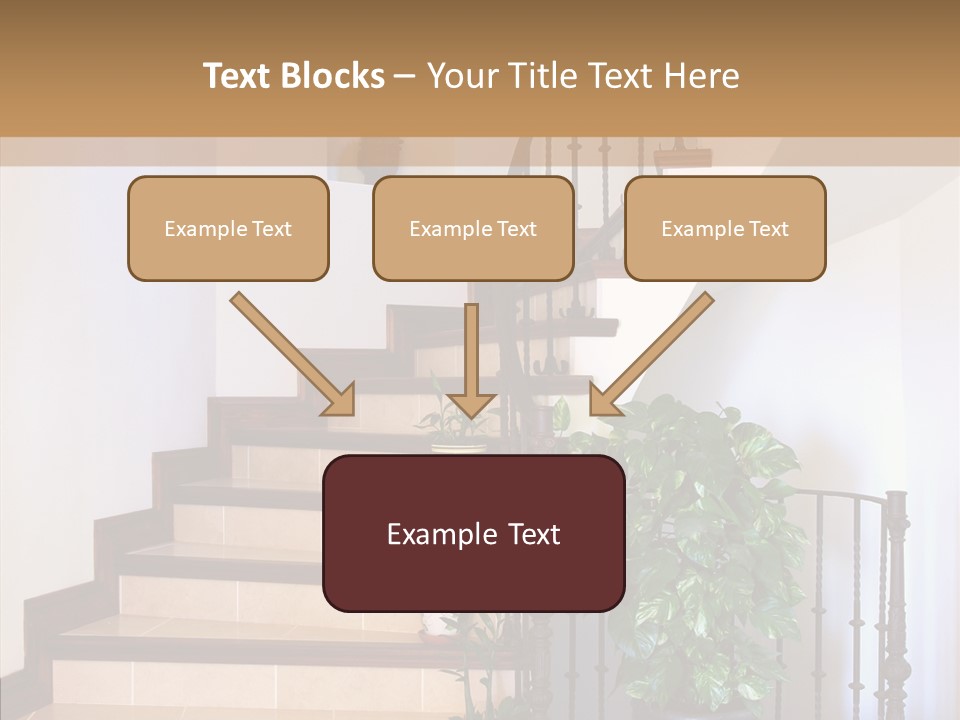 Text Blocks – Your Title Text Here

Example Text

Example Text

Example Text

Example Text